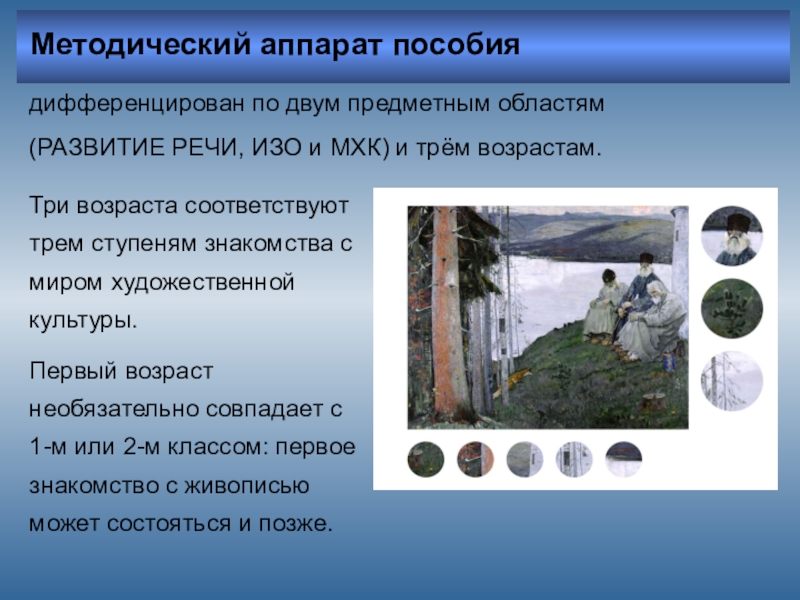 Методический аппарат пособия

дифференцирован по двум предметным областям (РАЗВИТИЕ РЕЧИ, ИЗО и МХК) и трём возрастам.

Три возраста соответствуют трем ступеням знакомства с миром художественной культуры.

Первый возраст необязательно совпадает с 1-м или 2-м классом: первое знакомство с живописью может состояться и позже.